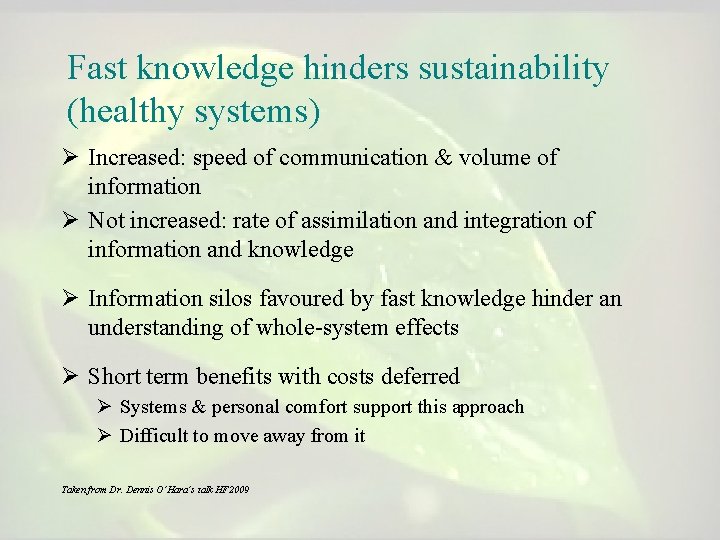 Fast knowledge hinders sustainability (healthy systems)

➢ Increased: speed of communication & volume of information

➢ Not increased: rate of assimilation and integration of information and knowledge

➢ Information silos favoured by fast knowledge hinder an understanding of whole-system effects

➢ Short term benefits with costs deferred

➢ Systems & personal comfort support this approach

➢ Difficult to move away from it

Taken from Dr. Dennis O'Hara's talk HF2009